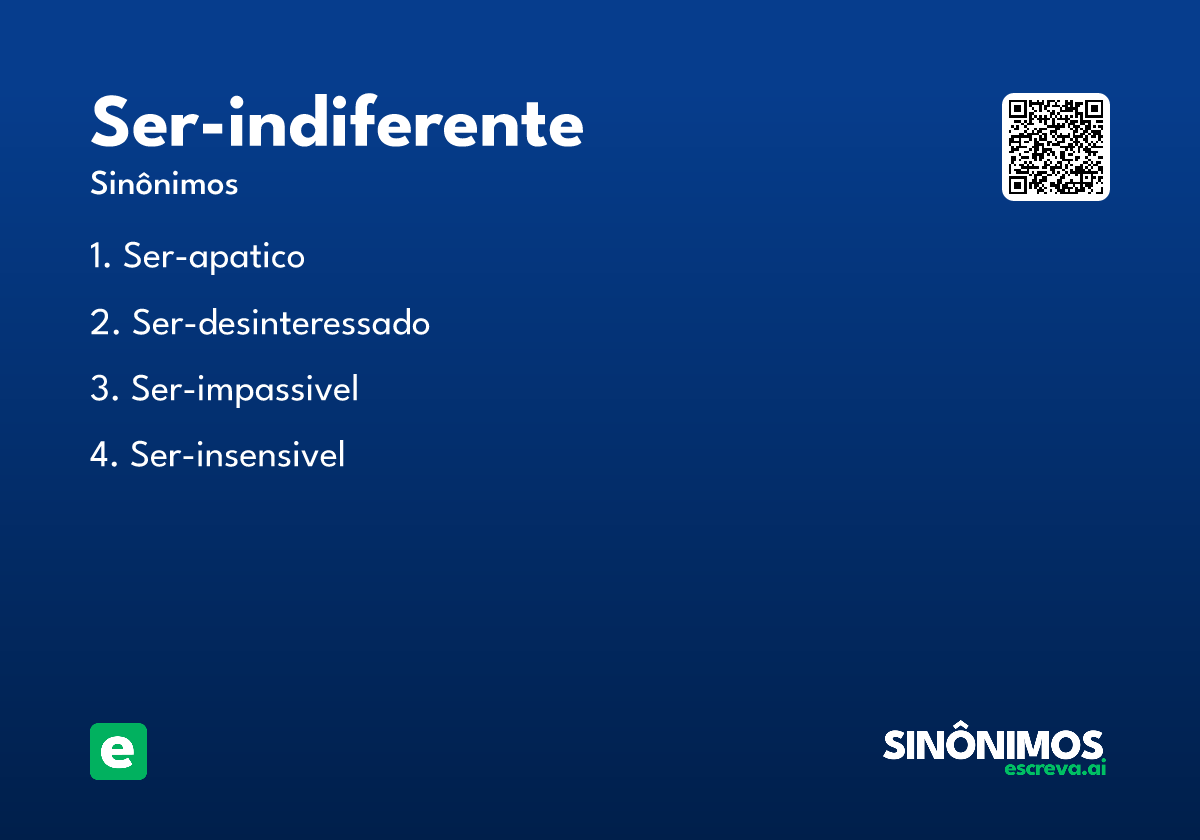 Ser-indiferente

Sinônimos

1. Ser-apatico

2. Ser-desinteressado

3. Ser-impassivel

4. Ser-insensivel

e

SINÔNIMOS
escreva.ai